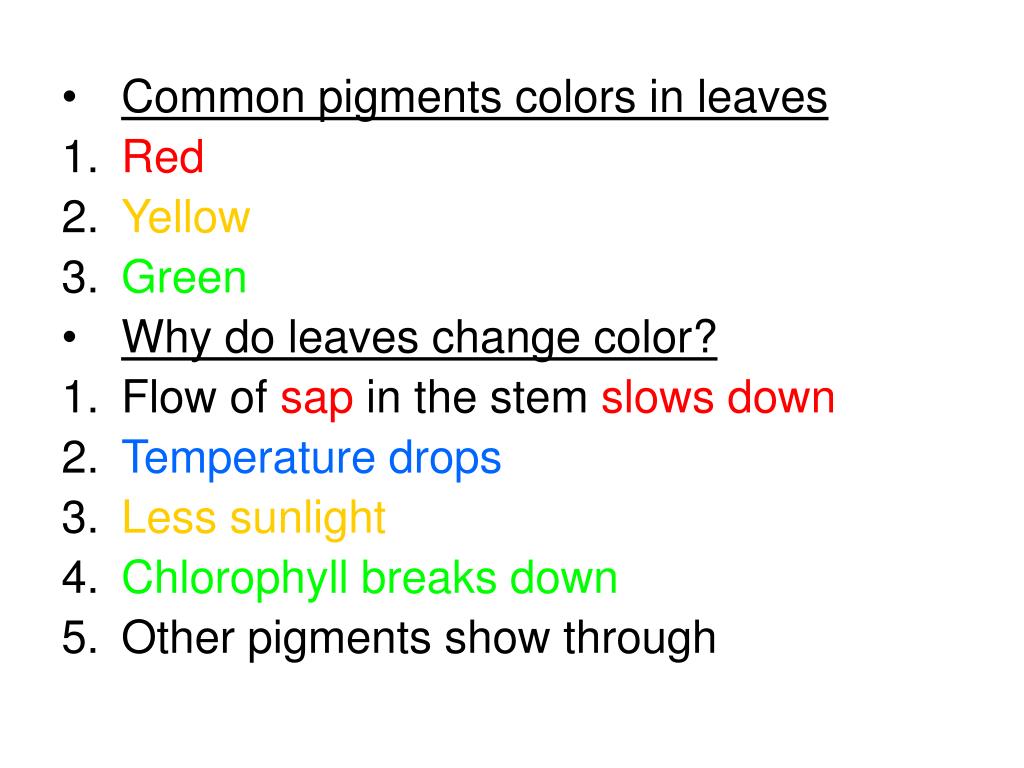 • Common pigments colors in leaves
1. Red
2. Yellow
3. Green
• Why do leaves change color?
1. Flow of sap in the stem slows down
2. Temperature drops
3. Less sunlight
4. Chlorophyll breaks down
5. Other pigments show through